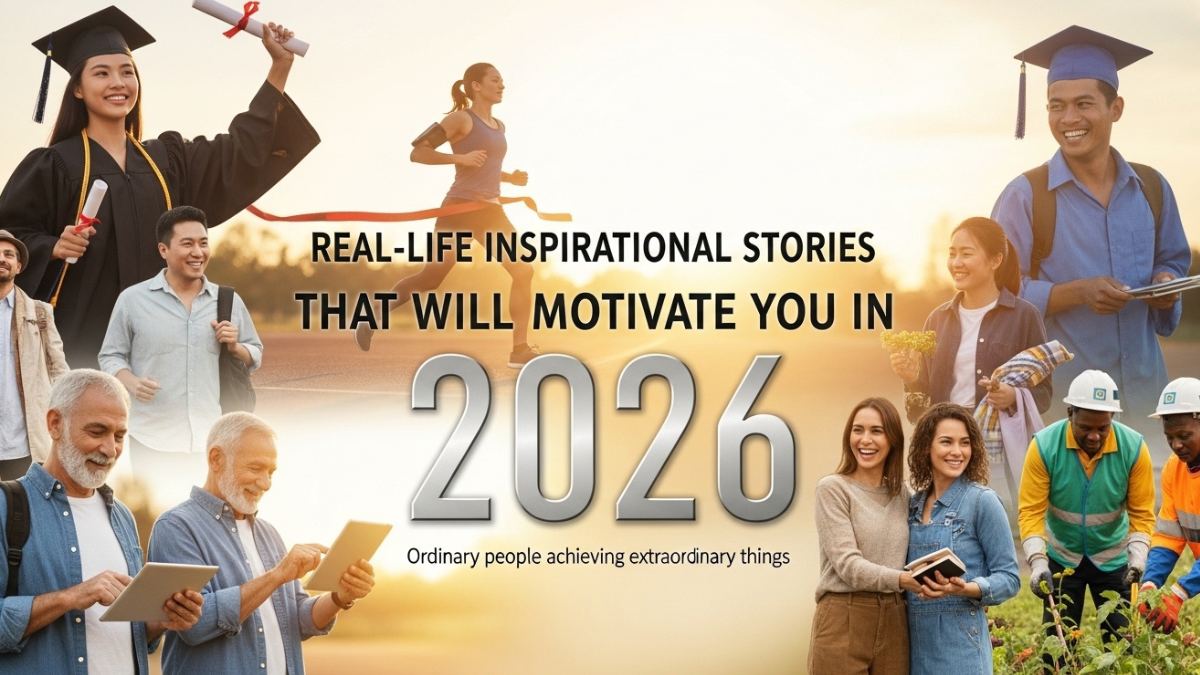 REAL-LIFE INSPIRATIONAL STORIES THAT WILL MOTIVATE YOU IN

2026

Ordinary people achieving extraordinary things